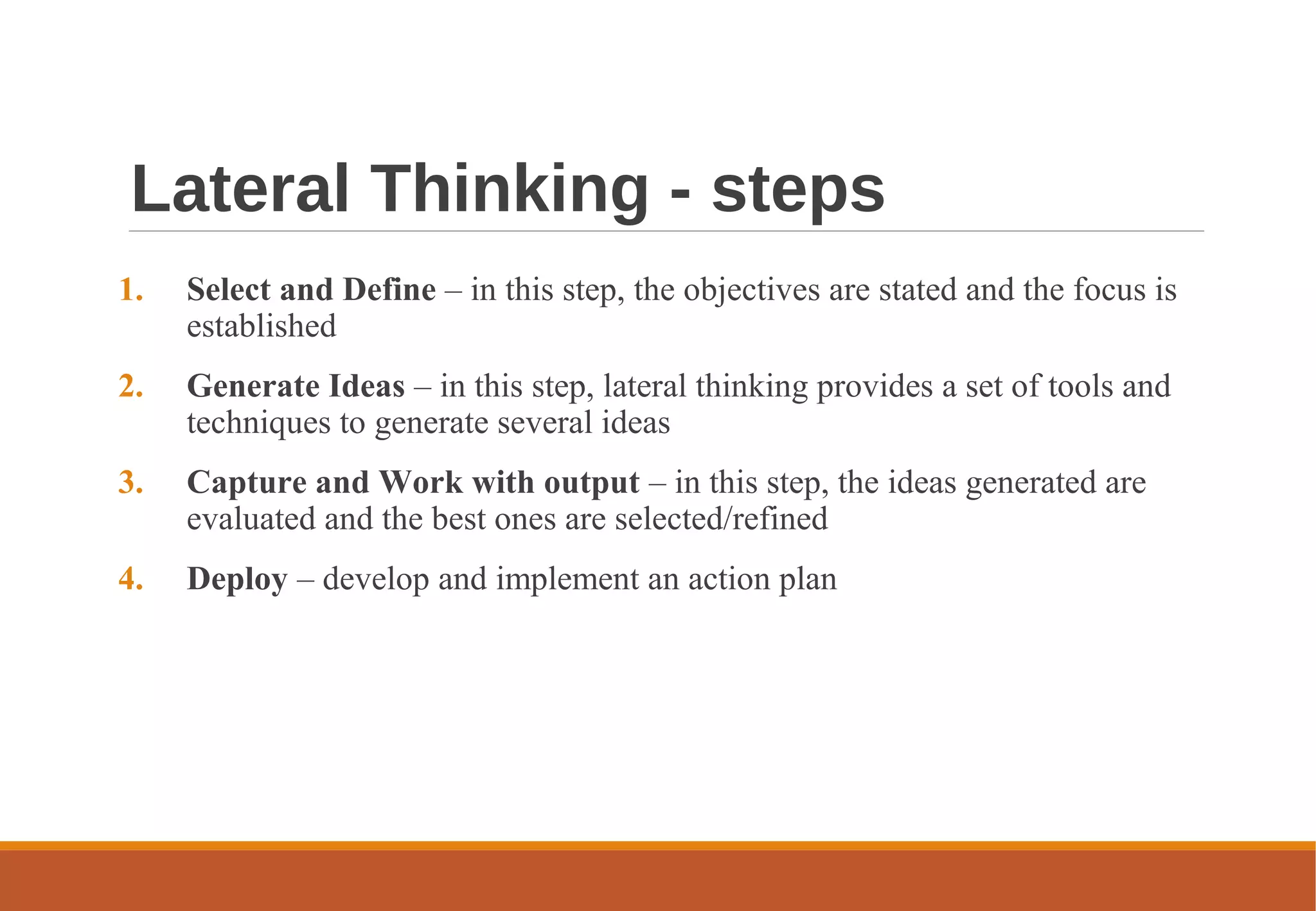 Lateral Thinking - steps

1. Select and Define – in this step, the objectives are stated and the focus is established

2. Generate Ideas – in this step, lateral thinking provides a set of tools and techniques to generate several ideas

3. Capture and Work with output – in this step, the ideas generated are evaluated and the best ones are selected/refined

4. Deploy – develop and implement an action plan